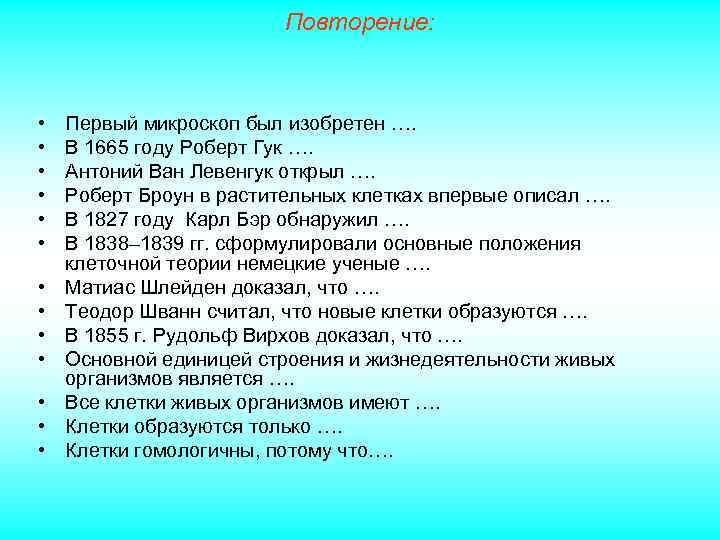 Повторение:

• Первый микроскоп был изобретен ….
• В 1665 году Роберт Гук ….
• Антоний Ван Левенгук открыл ….
• Роберт Броун в растительных клетках впервые описал ….
• В 1827 году Карл Бэр обнаружил ….
• В 1838–1839 гг. сформулировали основные положения клеточной теории немецкие ученые ….
• Матиас Шлейден доказал, что ….
• Теодор Шванн считал, что новые клетки образуются ….
• В 1855 г. Рудольф Вирхов доказал, что ….
• Основной единицей строения и жизнедеятельности живых организмов является ….
• Все клетки живых организмов имеют ….
• Клетки образуются только ….
• Клетки гомологичны, потому что….